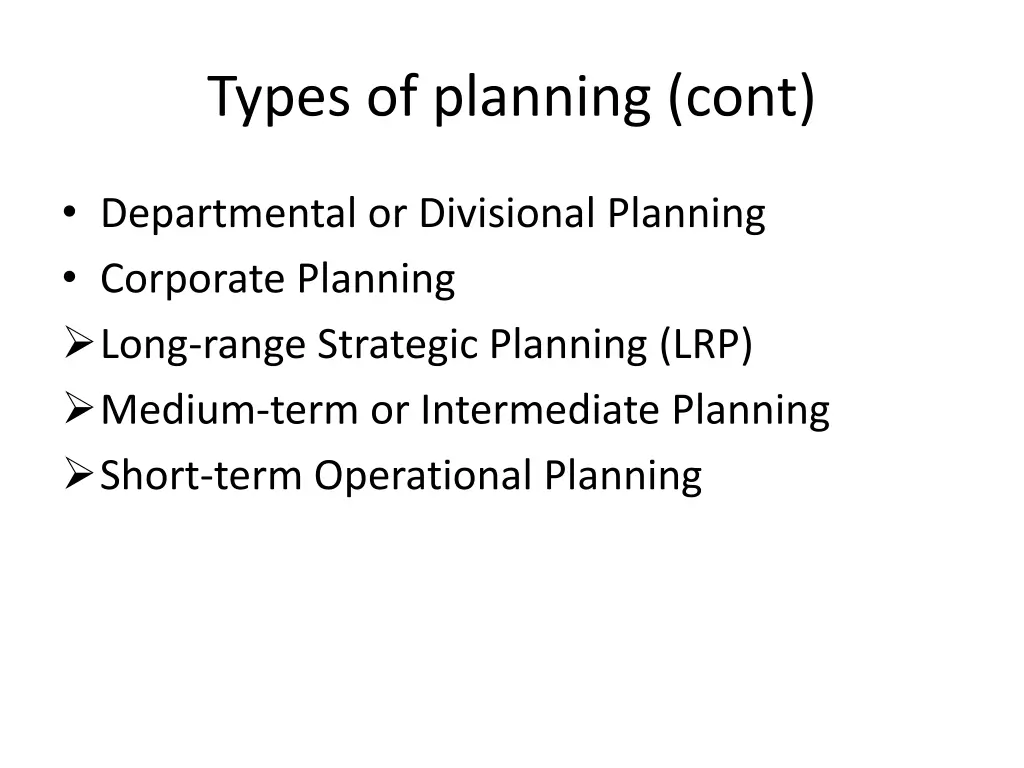 Types of planning (cont)

• Departmental or Divisional Planning
• Corporate Planning
➢ Long-range Strategic Planning (LRP)
➢ Medium-term or Intermediate Planning
➢ Short-term Operational Planning